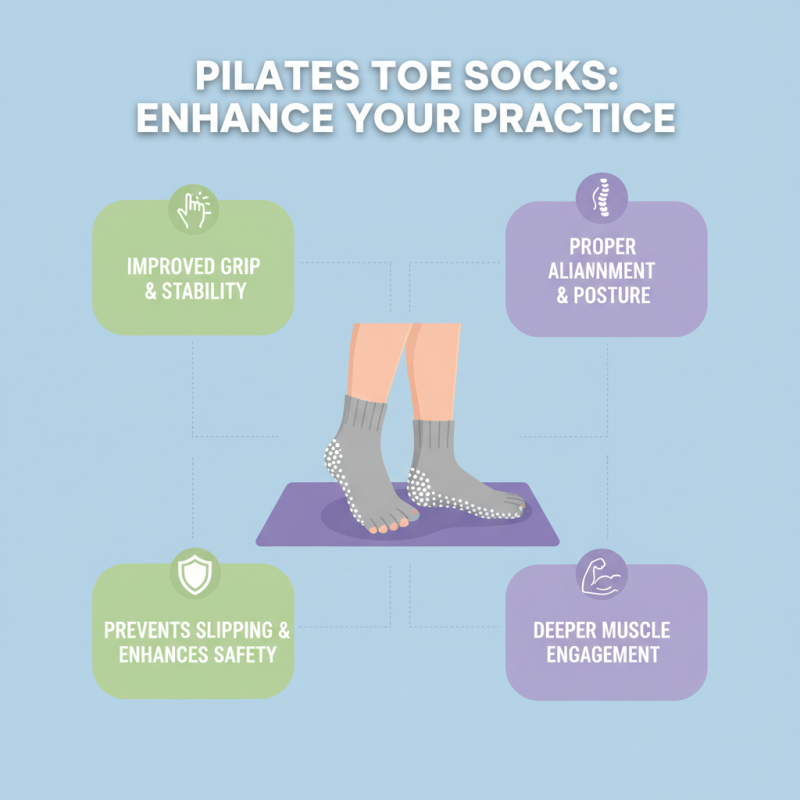 PILATES TOE SOCKS: ENHANCE YOUR PRACTICE

IMPROVED GRIP & STABILITY

PROPER ALIANNMENT & POSTURE

PREVENTS SLIPPING & ENHANCES SAFETY

DEEPER MUSCLE ENGAGEMENT